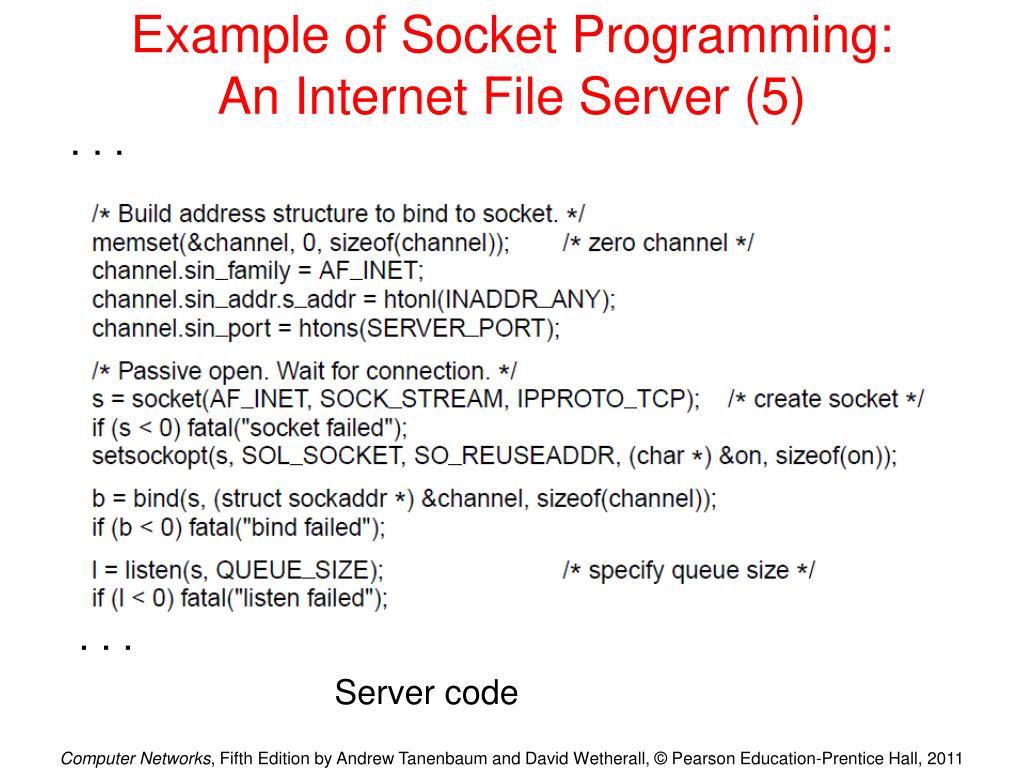 Example of Socket Programming: An Internet File Server (5)

. . .

/* Build address structure to bind to socket. */
memset(&channel, 0, sizeof(channel)); /* zero channel */
channel.sin_family = AF_INET;
channel.sin_addr.s_addr = htonl(INADDR_ANY);
channel.sin_port = htons(SERVER_PORT);

/* Passive open. Wait for connection. */
s = socket(AF_INET, SOCK_STREAM, IPPROTO_TCP); /* create socket */
if (s < 0) fatal("socket failed");
setsockopt(s, SOL_SOCKET, SO_REUSEADDR, (char *) &on, sizeof(on));

b = bind(s, (struct sockaddr *) &channel, sizeof(channel));
if (b < 0) fatal("bind failed");

l = listen(s, QUEUE_SIZE); /* specify queue size */
if (l < 0) fatal("listen failed");

. . .

Server code

Computer Networks, Fifth Edition by Andrew Tanenbaum and David Wetherall, © Pearson Education-Prentice Hall, 2011